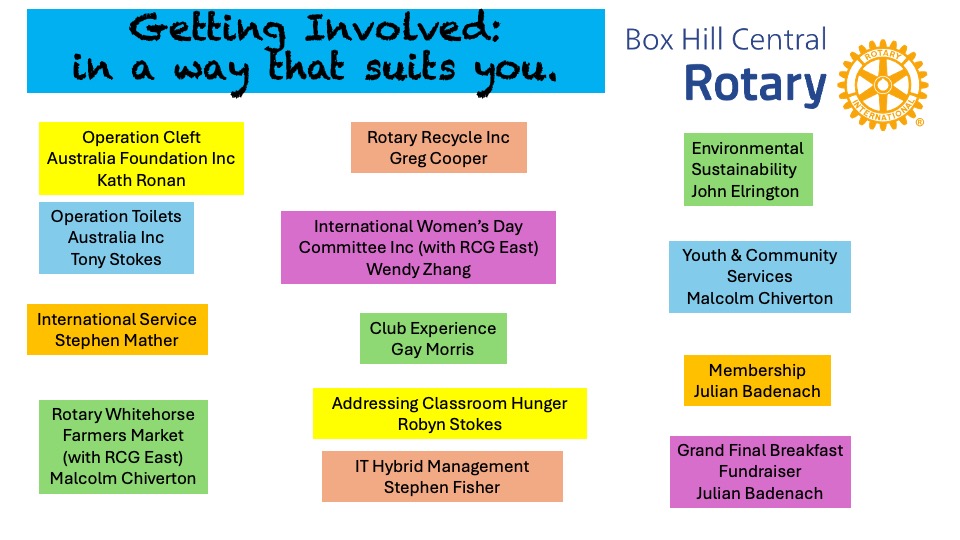 Getting Involved:
in a way that suits you.

Box Hill Central
Rotary

ROTARY INTERNATIONAL

Operation Cleft Australia Foundation Inc
Kath Ronan

Operation Toilets Australia Inc
Tony Stokes

International Service
Stephen Mather

Rotary Whitehorse Farmers Market (with RCG East)
Malcolm Chiverton

Rotary Recycle Inc
Greg Cooper

International Women's Day Committee Inc (with RCG East)
Wendy Zhang

Club Experience
Gay Morris

Addressing Classroom Hunger
Robyn Stokes

IT Hybrid Management
Stephen Fisher

Environmental Sustainability
John Elrington

Youth & Community Services
Malcolm Chiverton

Membership
Julian Badenach

Grand Final Breakfast Fundraiser
Julian Badenach